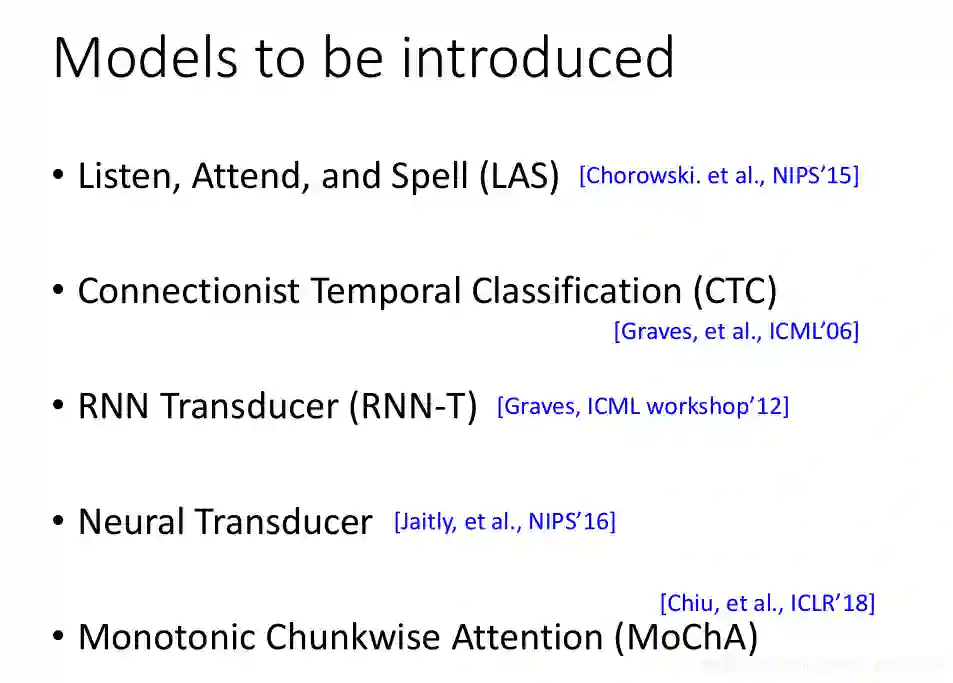 Models to be introduced

• Listen, Attend, and Spell (LAS) [Chorowski. et al., NIPS'15]

• Connectionist Temporal Classification (CTC) [Graves, et al., ICML'06]

• RNN Transducer (RNN-T) [Graves, ICML workshop'12]

• Neural Transducer [Jaitly, et al., NIPS'16]

[Chiu, et al., ICLR'18]
• Monotonic Chunkwise Attention (MoChA)